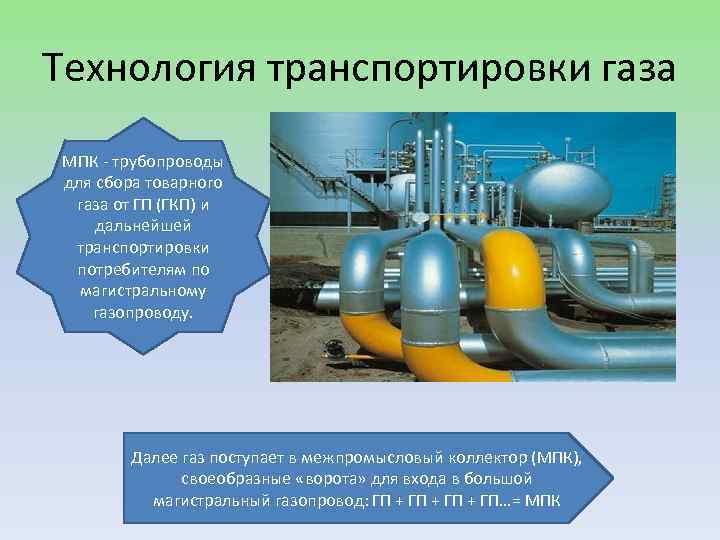 Технология транспортировки газа

МПК - трубопроводы для сбора товарного газа от ГП (ГКП) и дальнейшей транспортировки потребителям по магистральному газопроводу.

Далее газ поступает в межпромысловый коллектор (МПК), своеобразные «ворота» для входа в большой магистральный газопровод: ГП + ГП + ГП + ГП...= МПК